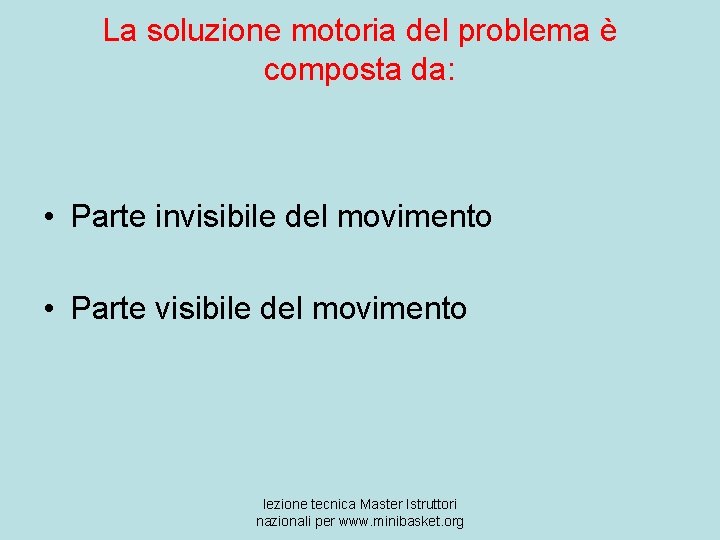 La soluzione motoria del problema è composta da:

• Parte invisibile del movimento

• Parte visibile del movimento

lezione tecnica Master Istruttori nazionali per www.minibasket.org